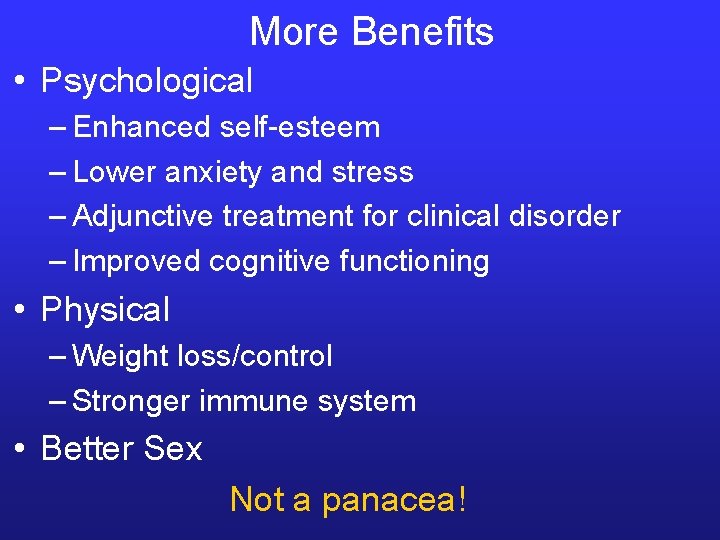 More Benefits

• Psychological
– Enhanced self-esteem
– Lower anxiety and stress
– Adjunctive treatment for clinical disorder
– Improved cognitive functioning

• Physical
– Weight loss/control
– Stronger immune system

• Better Sex

Not a panacea!